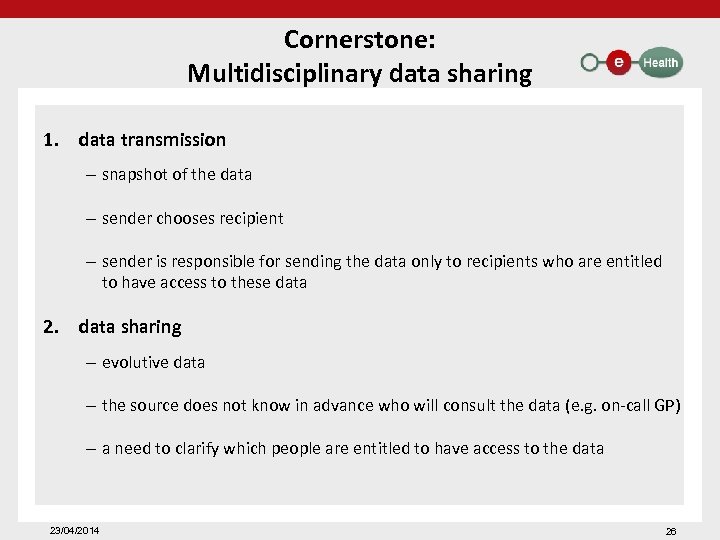 Cornerstone:
Multidisciplinary data sharing

e Health

1. data transmission

– snapshot of the data

– sender chooses recipient

– sender is responsible for sending the data only to recipients who are entitled to have access to these data

2. data sharing

– evolutive data

– the source does not know in advance who will consult the data (e.g. on-call GP)

– a need to clarify which people are entitled to have access to the data

23/04/2014

26